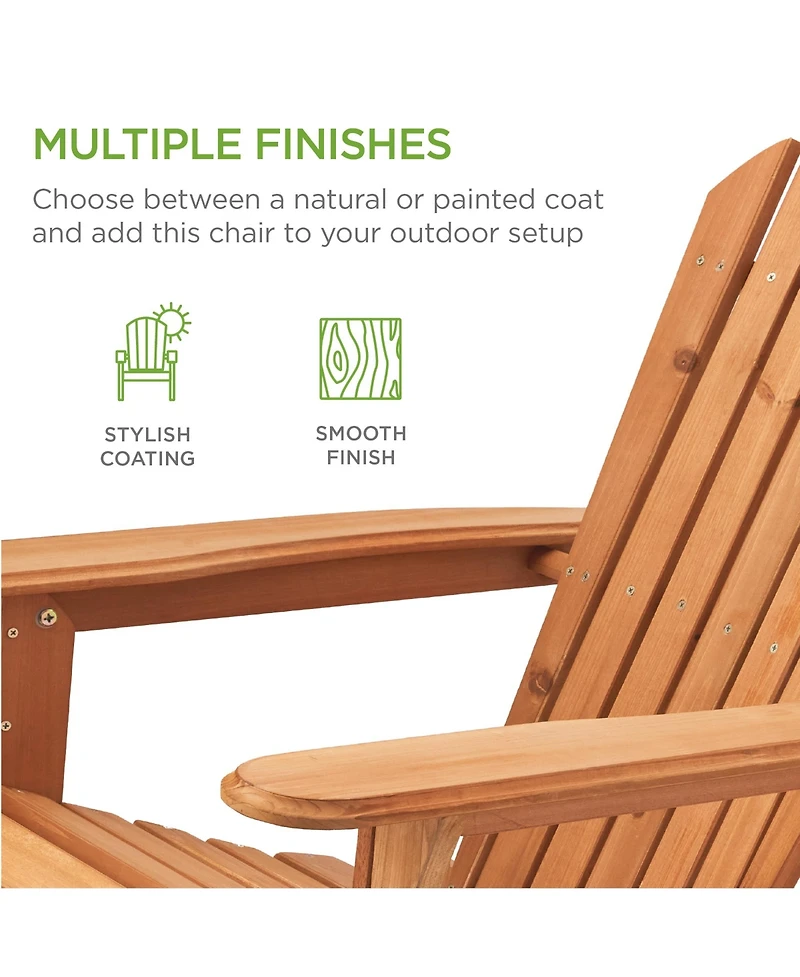 MULTIPLE FINISHES

Choose between a natural or painted coat and add this chair to your outdoor setup

STYLISH COATING

SMOOTH FINISH